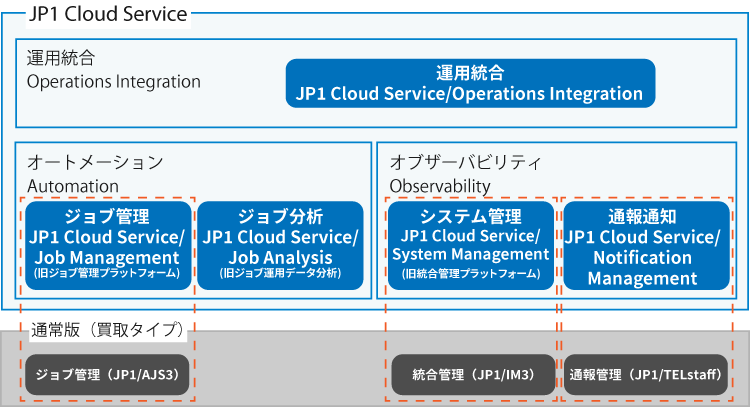 JP1 Cloud Service

運用統合
Operations Integration

運用統合
JP1 Cloud Service/Operations Integration

オートメーション
Automation

ジョブ管理
JP1 Cloud Service/
Job Management
(旧ジョブ管理プラットフォーム)

ジョブ分析
JP1 Cloud Service/
Job Analysis
(旧ジョブ運用データ分析)

オブザーバビリティ
Observability

システム管理
JP1 Cloud Service/
System Management
(旧統合管理プラットフォーム)

通報通知
JP1 Cloud Service/
Notification
Management

通常版（買取タイプ）

ジョブ管理（JP1/AJS3）

統合管理（JP1/IM3）

通報管理（JP1/TELstaff）